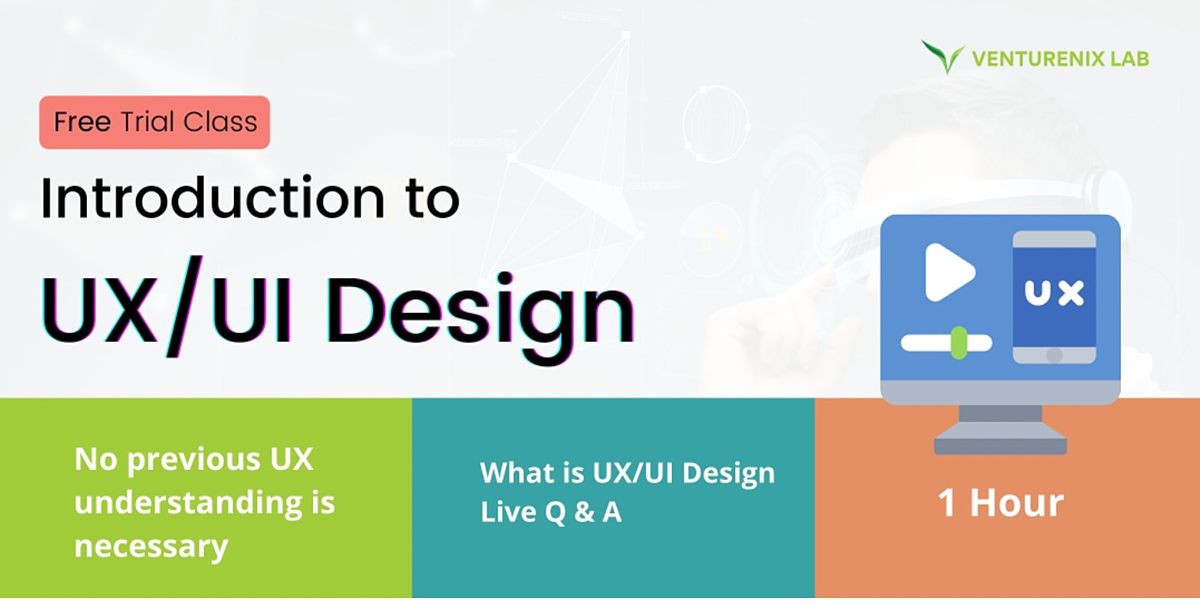 VENTURENIX LAB

Free Trial Class

Introduction to

UX/UI Design

UX

No previous UX understanding is necessary

What is UX/UI Design
Live Q & A

1 Hour